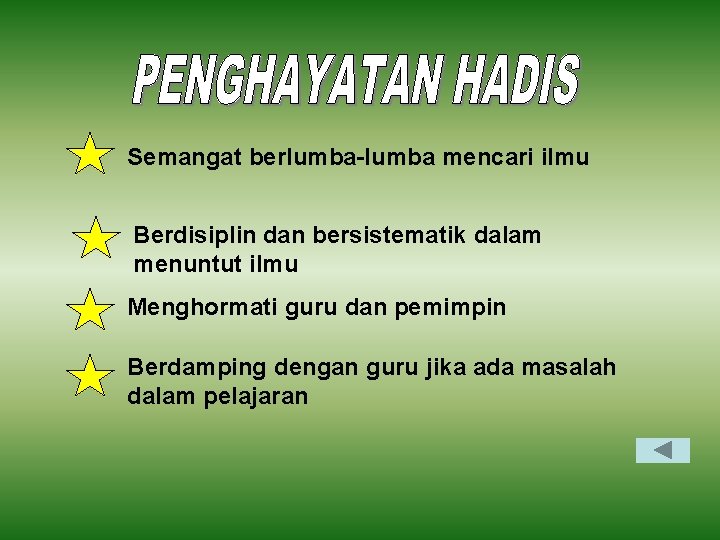 PENGHAYATAN HADIS

Semangat berlumba-lumba mencari ilmu

Berdisiplin dan bersistematik dalam menuntut ilmu

Menghormati guru dan pemimpin

Berdamping dengan guru jika ada masalah dalam pelajaran